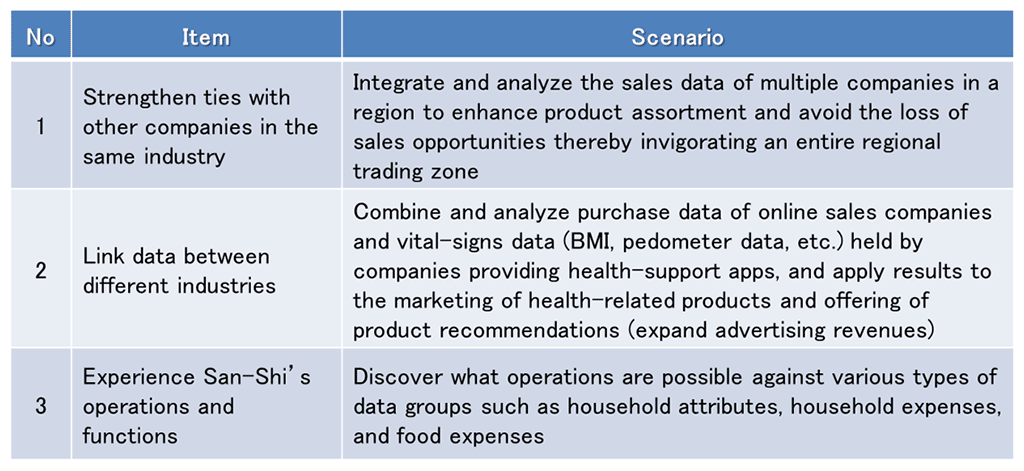 | No | Item | Scenario |
|---|---|---|
| 1 | Strengthen ties with other companies in the same industry | Integrate and analyze the sales data of multiple companies in a region to enhance product assortment and avoid the loss of sales opportunities thereby invigorating an entire regional trading zone |
| 2 | Link data between different industries | Combine and analyze purchase data of online sales companies and vital-signs data (BMI, pedometer data, etc.) held by companies providing health-support apps, and apply results to the marketing of health-related products and offering of product recommendations (expand advertising revenues) |
| 3 | Experience San-Shi's operations and functions | Discover what operations are possible against various types of data groups such as household attributes, household expenses, and food expenses |